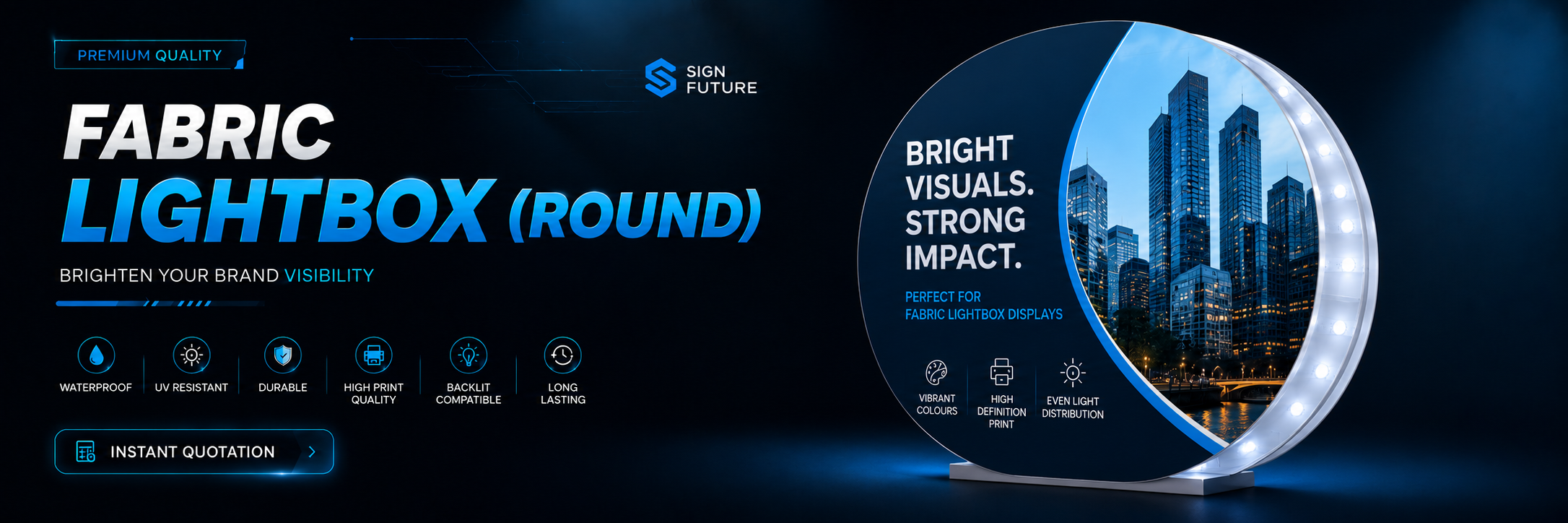 PREMIUM QUALITY

SIGN FUTURE

FABRIC LIGHTBOX (ROUND)

BRIGHTEN YOUR BRAND VISIBILITY

WATERPROOF

UV RESISTANT

DURABLE

HIGH PRINT QUALITY

BACKLIT COMPATIBLE

LONG LASTING

INSTANT QUOTATION

BRIGHT VISUALS. STRONG IMPACT.

PERFECT FOR FABRIC LIGHTBOX DISPLAYS

VIBRANT COLOURS

HIGH DEFINITION PRINT

EVEN LIGHT DISTRIBUTION